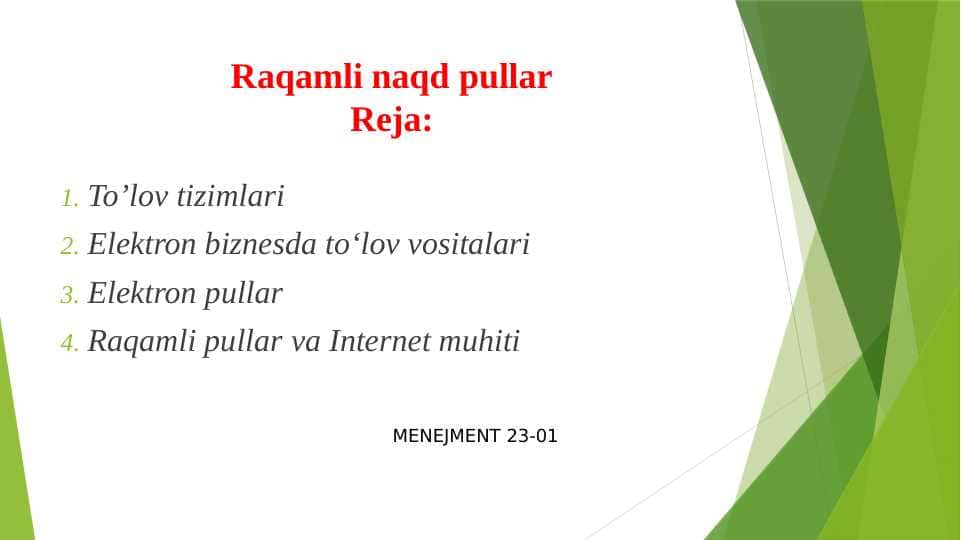 Raqamli naqd pullar
Reja:

1. To’lov tizimlari
2. Elektron biznesda to‘lov vositalari
3. Elektron pullar
4. Raqamli pullar va Internet muhiti

MENEJMENT 23-01